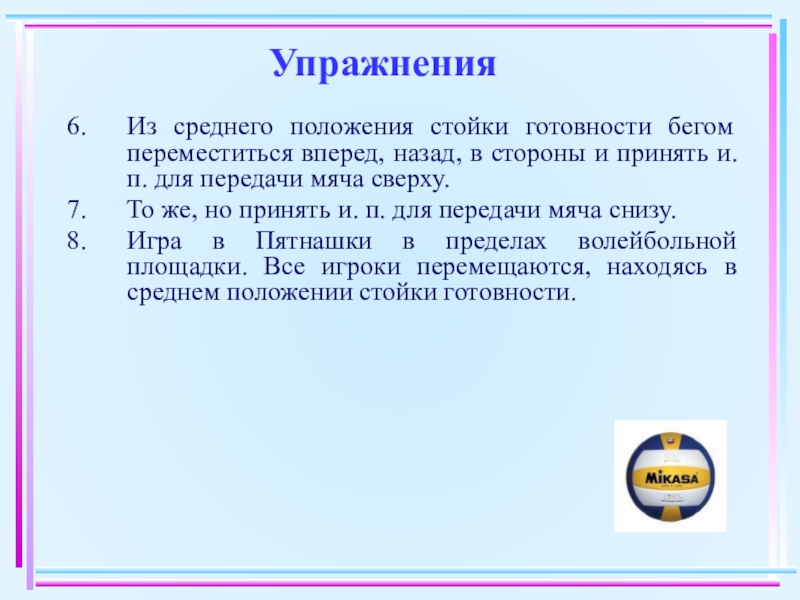 Упражнения

6. Из среднего положения стойки готовности бегом переместиться вперед, назад, в стороны и принять и. п. для передачи мяча сверху.

7. То же, но принять и. п. для передачи мяча снизу.

8. Игра в Пятнашки в пределах волейбольной площадки. Все игроки перемещаются, находясь в среднем положении стойки готовности.

MIKASA